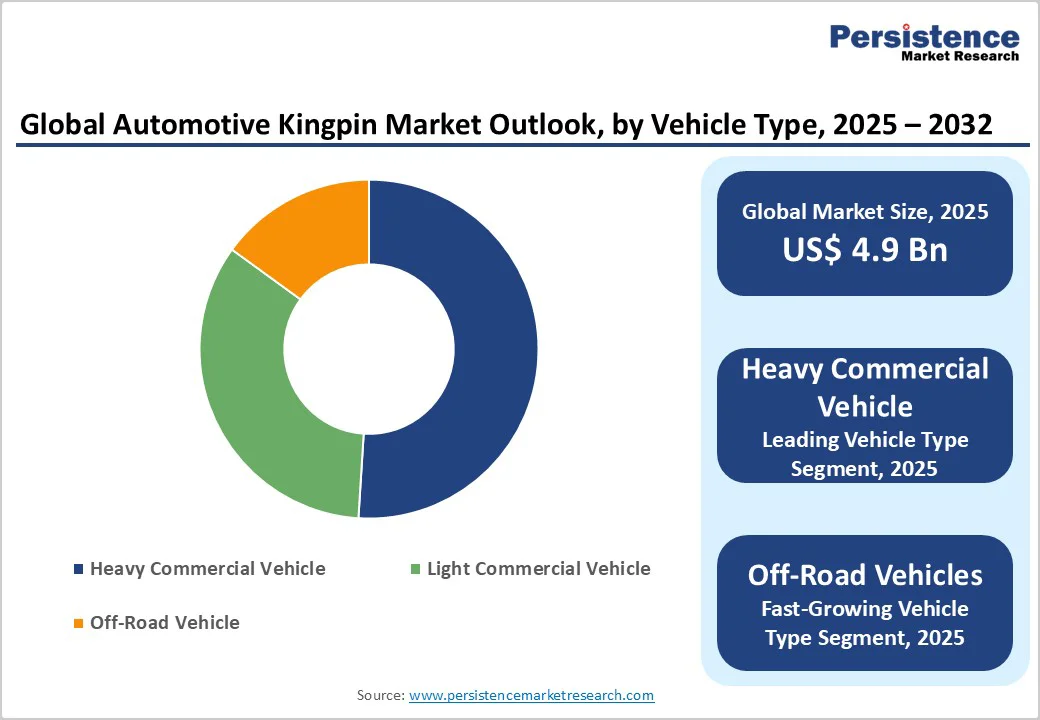 Persistence
Market Research

Global Automotive Kingpin Market Outlook, by Vehicle Type, 2025 – 2032

Heavy Commercial Vehicle
Light Commercial Vehicle
Off-Road Vehicle

Global Market Size, 2025
US$ 4.9 Bn

Heavy Commercial Vehicle
Leading Vehicle Type Segment, 2025

Off-Road Vehicles
Fast-Growing Vehicle Type Segment, 2025

Source: www.persistencemarketresearch.com